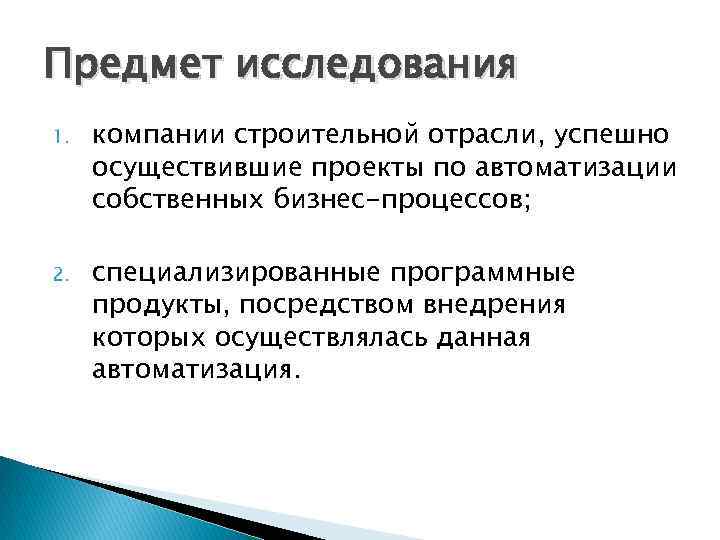 Предмет исследования

1. компании строительной отрасли, успешно осуществившие проекты по автоматизации собственных бизнес-процессов;

2. специализированные программные продукты, посредством внедрения которых осуществлялась данная автоматизация.